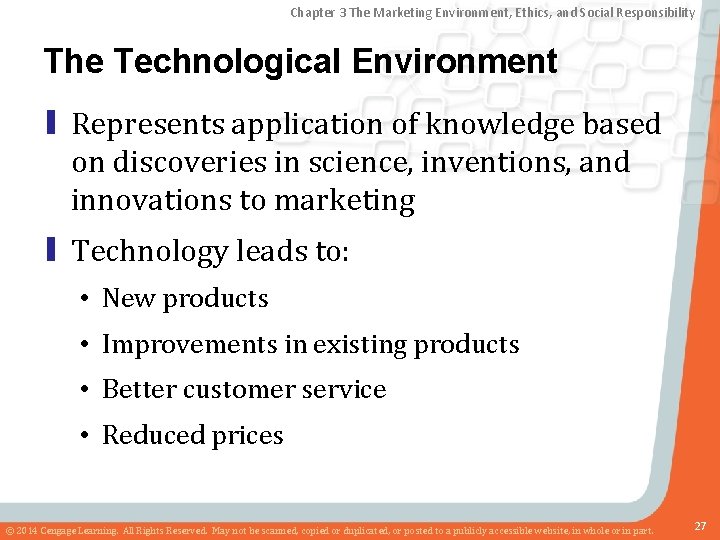 Chapter 3 The Marketing Environment, Ethics, and Social Responsibility

The Technological Environment

Represents application of knowledge based on discoveries in science, inventions, and innovations to marketing

Technology leads to:

• New products
• Improvements in existing products
• Better customer service
• Reduced prices

© 2014 Cengage Learning. All Rights Reserved. May not be scanned, copied or duplicated, or posted to a publicly accessible website, in whole or in part.

27